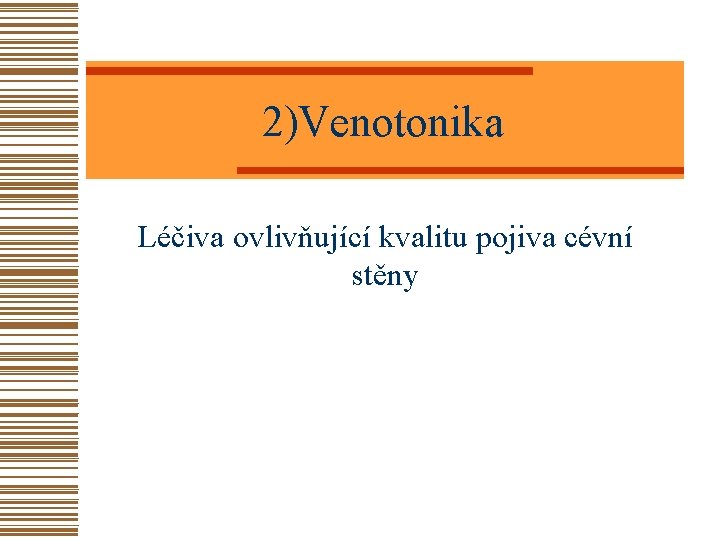 2)Venotonika

Léčiva ovlivňující kvalitu pojiva cévní stěny